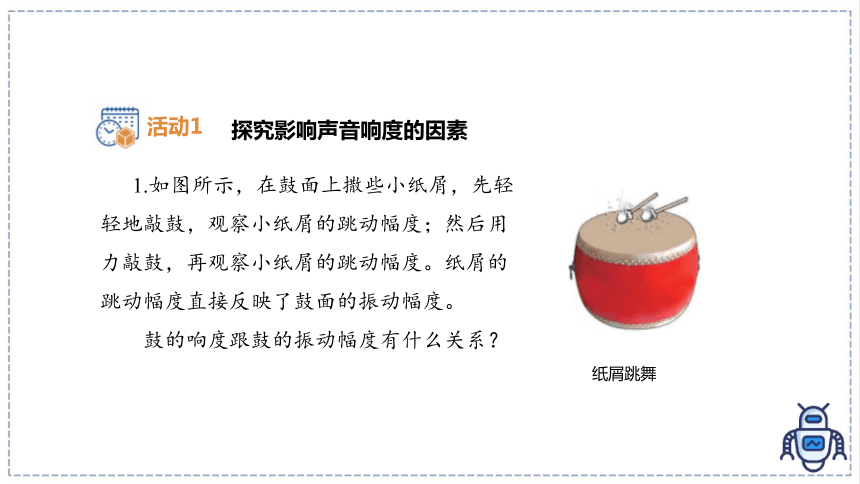 活动1　探究影响声音响度的因素

1.如图所示，在鼓面上撒些小纸屑，先轻轻地敲鼓，观察小纸屑的跳动幅度；然后用力敲鼓，再观察小纸屑的跳动幅度。纸屑的跳动幅度直接反映了鼓面的振动幅度。

鼓的响度跟鼓的振动幅度有什么关系？

纸屑跳舞